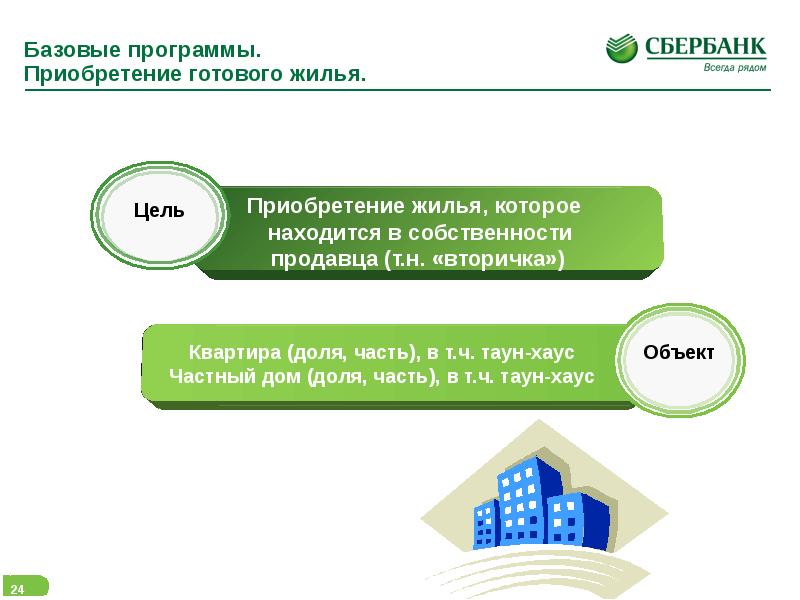 Базовые программы.
Приобретение готового жилья.

СБЕРБАНК
Всегда рядом

Цель

Приобретение жилья, которое находится в собственности продавца (т.н. «вторичка»)

Квартира (доля, часть), в т.ч. таун-хаус
Частный дом (доля, часть), в т.ч. таун-хаус

Объект

24